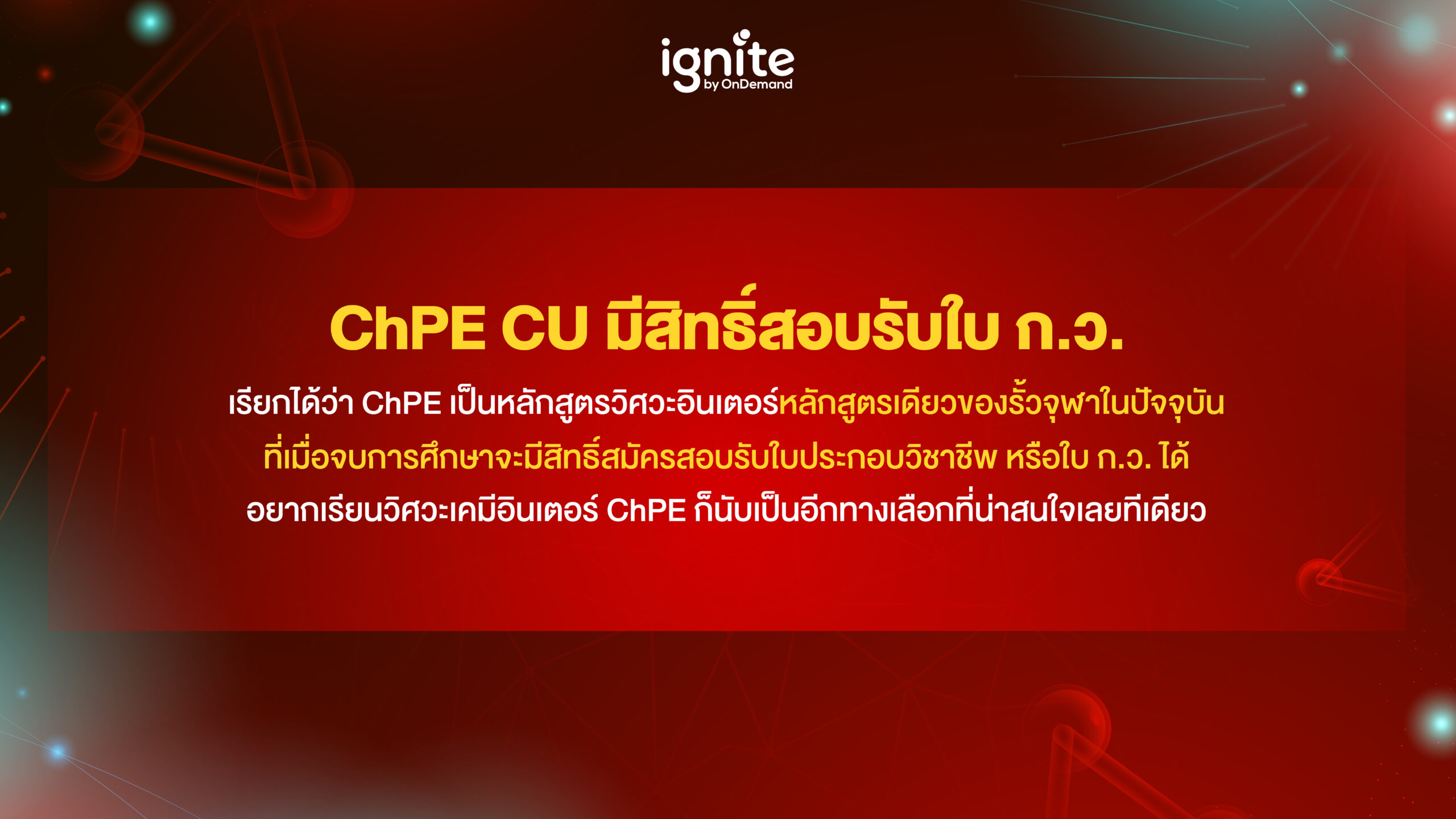 ignite
by OnDemand

ChPE CU มีสิทธิ์สอบรับใบ ก.ว.

เรียกได้ว่า ChPE เป็นหลักสูตรวิศวะอินเตอร์หลักสูตรเดียวของรั้วจุฬาในปัจจุบัน ที่เมื่อจบการศึกษาจะมีสิทธิ์สมัครสอบรับใบประกอบวิชาชีพ หรือใบ ก.ว. ได้ อยากเรียนวิศวะเคมีอินเตอร์ ChPE ก็นับเป็นอีกทางเลือกที่น่าสนใจเลยทีเดียว